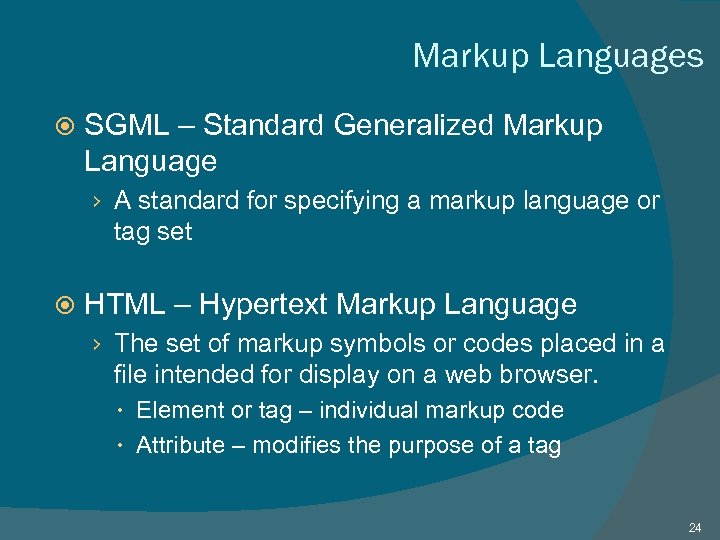 Markup Languages

SGML – Standard Generalized Markup Language

› A standard for specifying a markup language or tag set

HTML – Hypertext Markup Language

› The set of markup symbols or codes placed in a file intended for display on a web browser.

• Element or tag – individual markup code

• Attribute – modifies the purpose of a tag

24